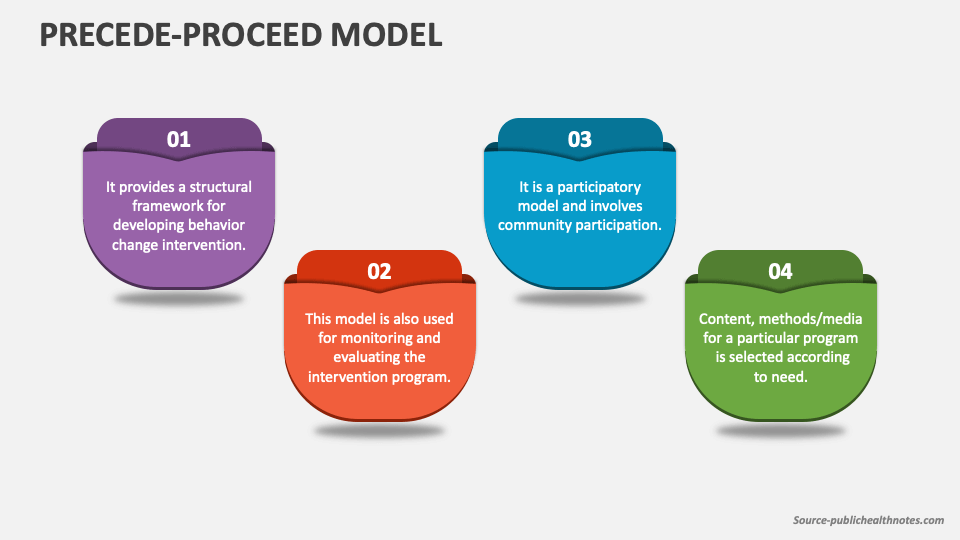 PRECEDE-PROCEED MODEL

01

It provides a structural framework for developing behavior change intervention.

02

This model is also used for monitoring and evaluating the intervention program.

03

It is a participatory model and involves community participation.

04

Content, methods/media for a particular program is selected according to need.

Source-publichealthnotes.com